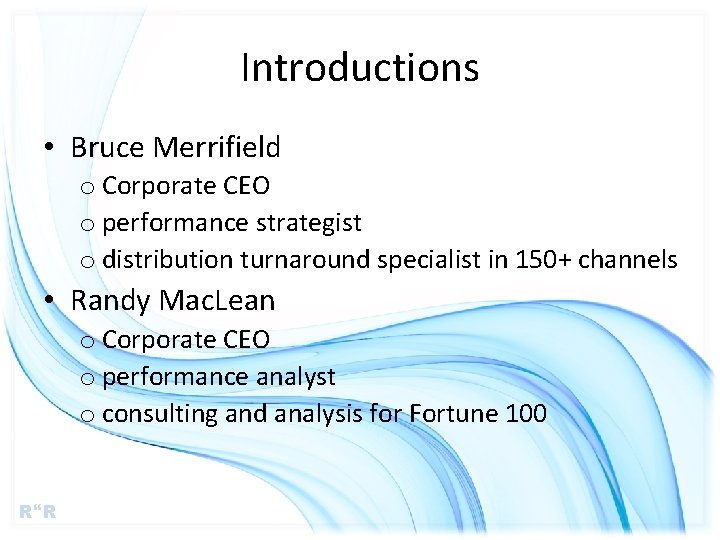 Introductions

• Bruce Merrifield
o Corporate CEO
o performance strategist
o distribution turnaround specialist in 150+ channels
• Randy MacLean
o Corporate CEO
o performance analyst
o consulting and analysis for Fortune 100

R"R